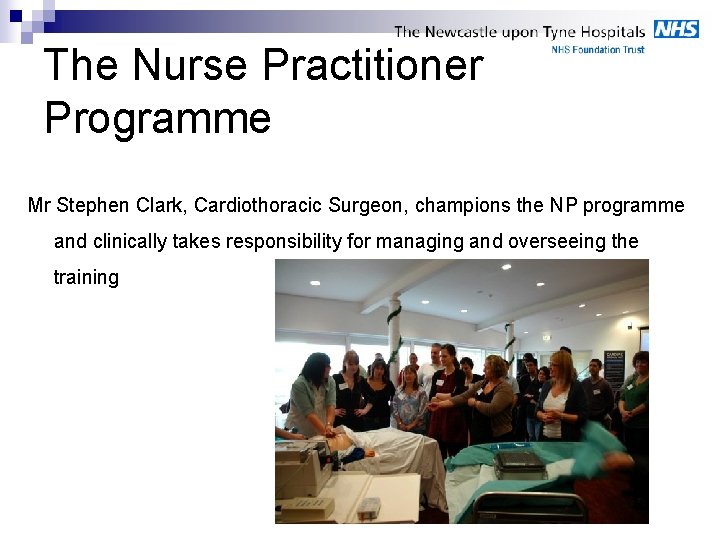 The Newcastle upon Tyne Hospitals NHS
NHS Foundation Trust

The Nurse Practitioner Programme

Mr Stephen Clark, Cardiothoracic Surgeon, champions the NP programme and clinically takes responsibility for managing and overseeing the training